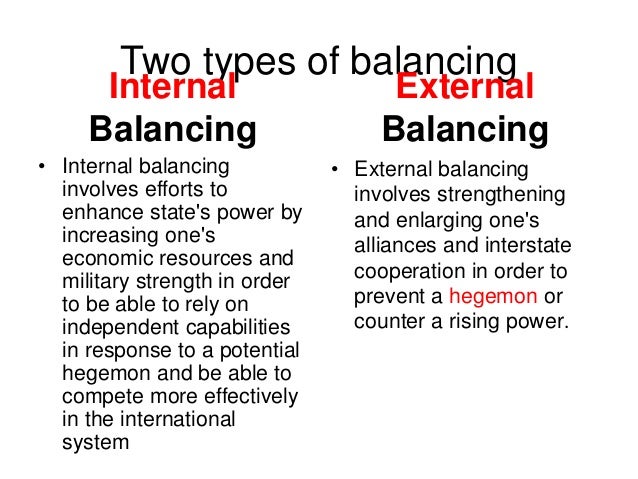 Two types of balancing

Internal Balancing

• Internal balancing involves efforts to enhance state's power by increasing one's economic resources and military strength in order to be able to rely on independent capabilities in response to a potential hegemon and be able to compete more effectively in the international system

External Balancing

• External balancing involves strengthening and enlarging one's alliances and interstate cooperation in order to prevent a hegemon or counter a rising power.